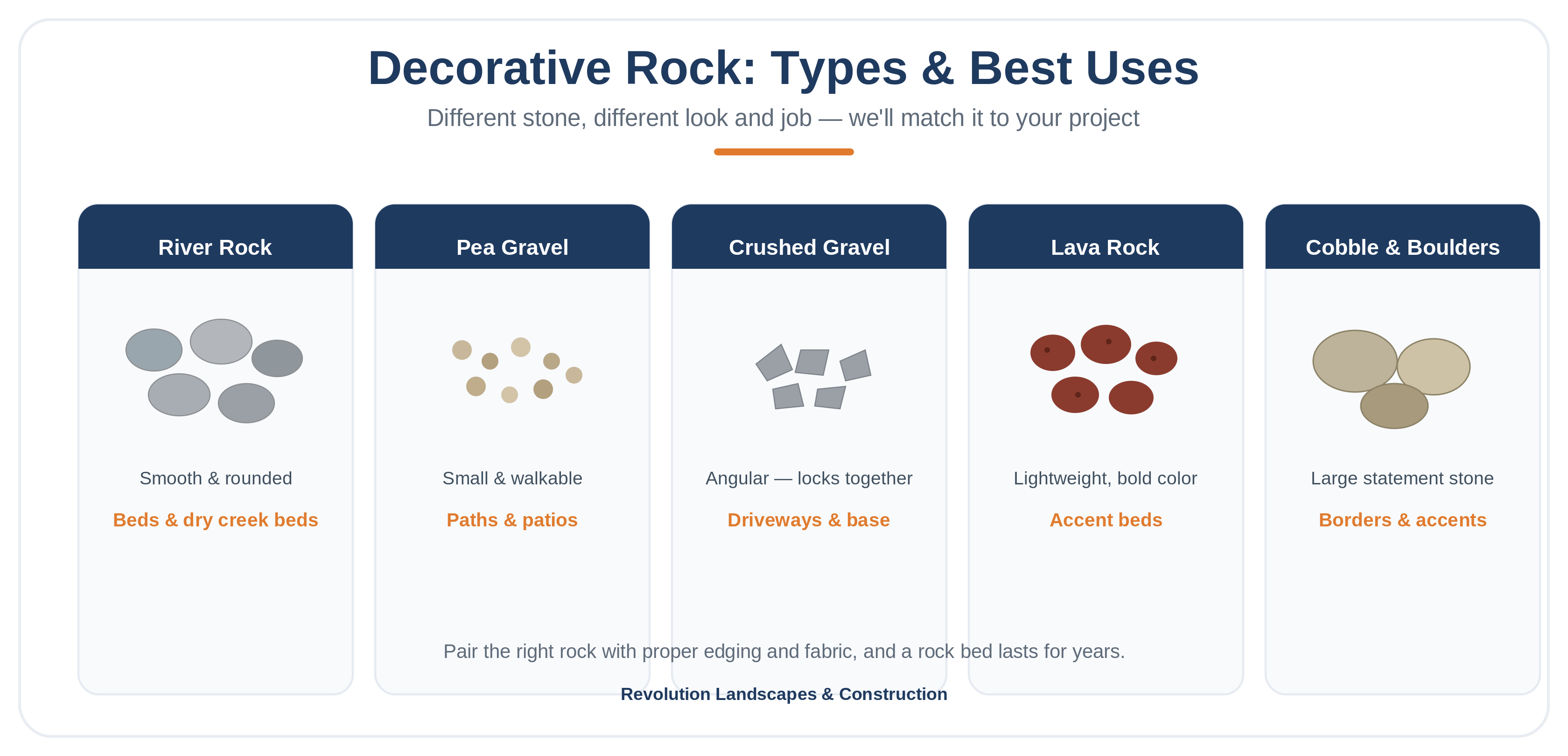 Decorative Rock: Types & Best Uses

Different stone, different look and job — we'll match it to your project

River Rock

Smooth & rounded

Beds & dry creek beds

Pea Gravel

Small & walkable

Paths & patios

Crushed Gravel

Angular — locks together

Driveways & base

Lava Rock

Lightweight, bold color

Accent beds

Cobble & Boulders

Large statement stone

Borders & accents

Pair the right rock with proper edging and fabric, and a rock bed lasts for years.

Revolution Landscapes & Construction